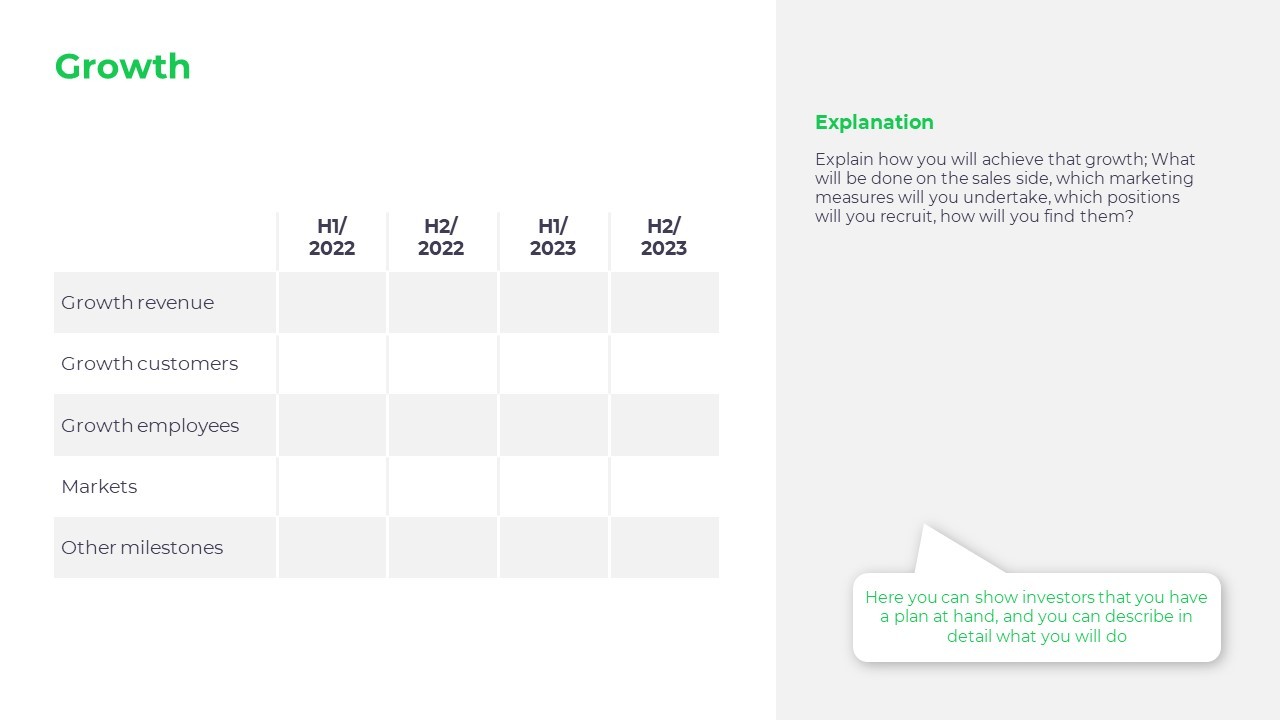 Growth

|  | H1/ 2022 | H2/ 2022 | H1/ 2023 | H2/ 2023 |
|---|---|---|---|---|
| Growth revenue |  |  |  |  |
| Growth customers |  |  |  |  |
| Growth employees |  |  |  |  |
| Markets |  |  |  |  |
| Other milestones |  |  |  |  |

Explanation

Explain how you will achieve that growth; What will be done on the sales side, which marketing measures will you undertake, which positions will you recruit, how will you find them?

Here you can show investors that you have a plan at hand, and you can describe in detail what you will do